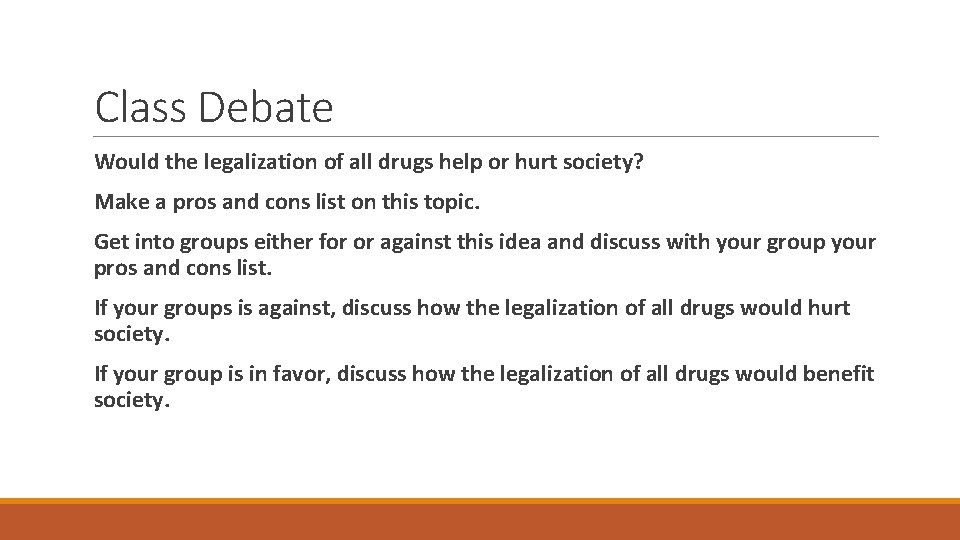 Class Debate

Would the legalization of all drugs help or hurt society?

Make a pros and cons list on this topic.

Get into groups either for or against this idea and discuss with your group your pros and cons list.

If your groups is against, discuss how the legalization of all drugs would hurt society.

If your group is in favor, discuss how the legalization of all drugs would benefit society.